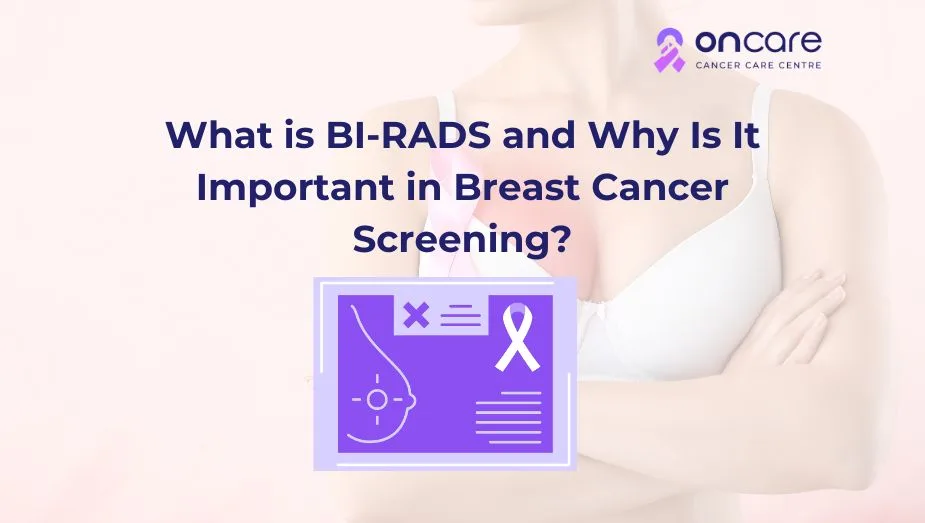 oncare
CANCER CARE CENTRE

What is BI-RADS and Why Is It Important in Breast Cancer Screening?